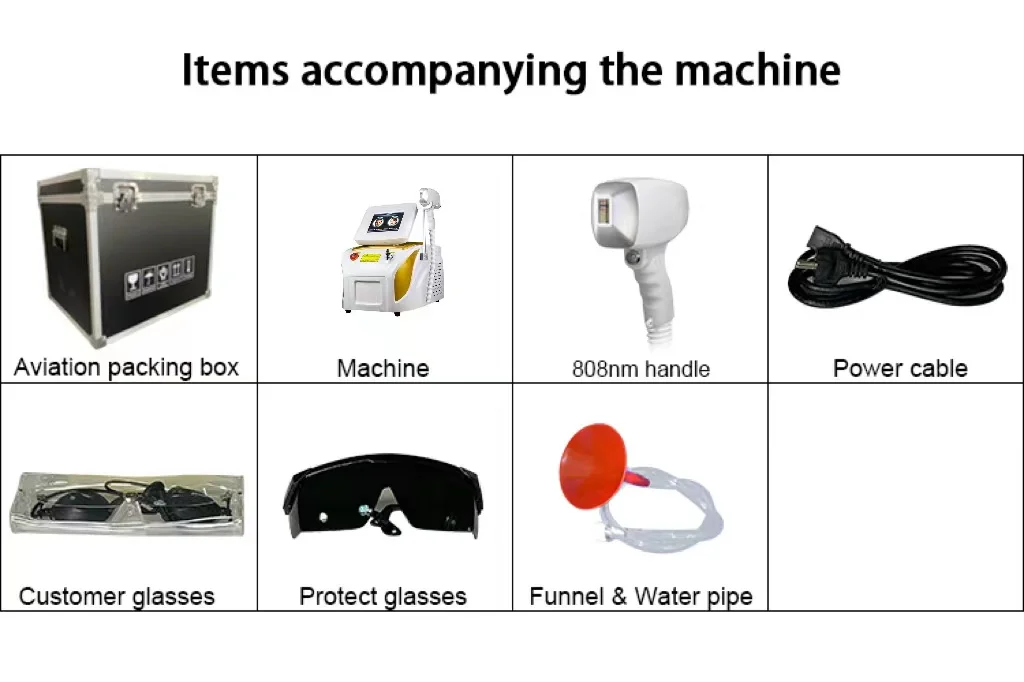 Items accompanying the machine

| Aviation packing box | Machine | 808nm handle | Power cable |
|---|---|---|---|
| Customer glasses | Protect glasses | Funnel & Water pipe | |